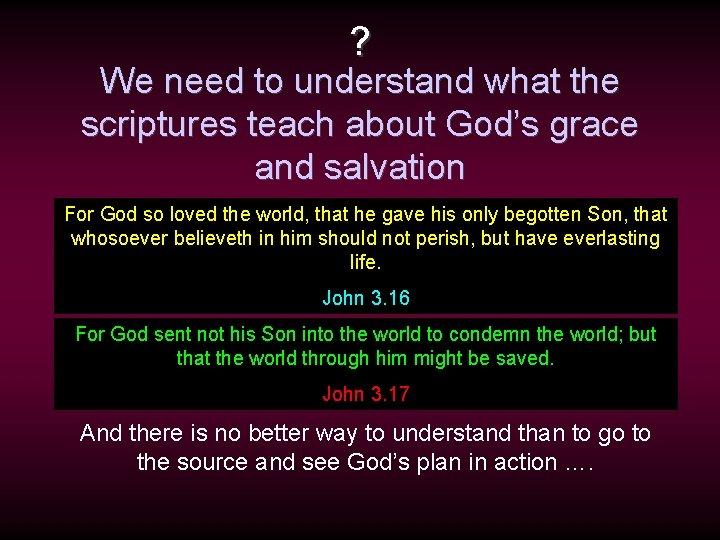 ?
We need to understand what the scriptures teach about God's grace and salvation

For God so loved the world, that he gave his only begotten Son, that whosoever believeth in him should not perish, but have everlasting life.

John 3.16

For God sent not his Son into the world to condemn the world; but that the world through him might be saved.

John 3.17

And there is no better way to understand than to go to the source and see God's plan in action ….